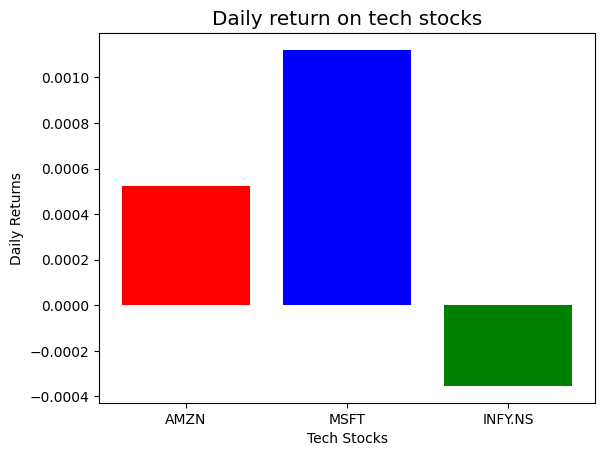 Daily return on tech stocks

Daily Returns

0.0010
0.0008
0.0006
0.0004
0.0002
0.0000
−0.0002
−0.0004

AMZN
MSFT
INFY.NS

Tech Stocks